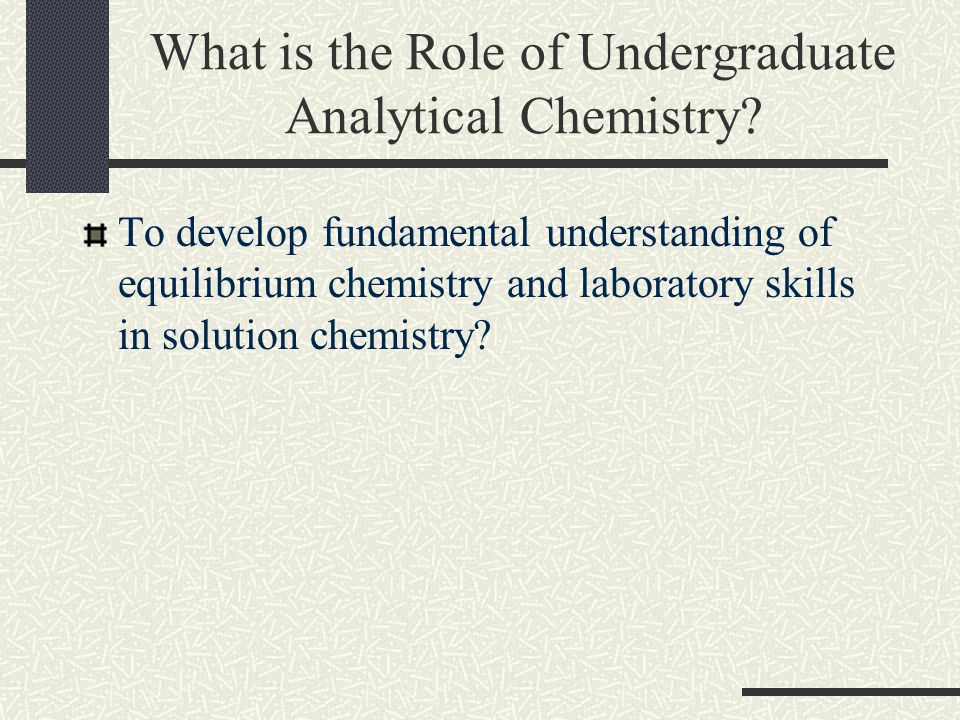 What is the Role of Undergraduate Analytical Chemistry?

To develop fundamental understanding of equilibrium chemistry and laboratory skills in solution chemistry?